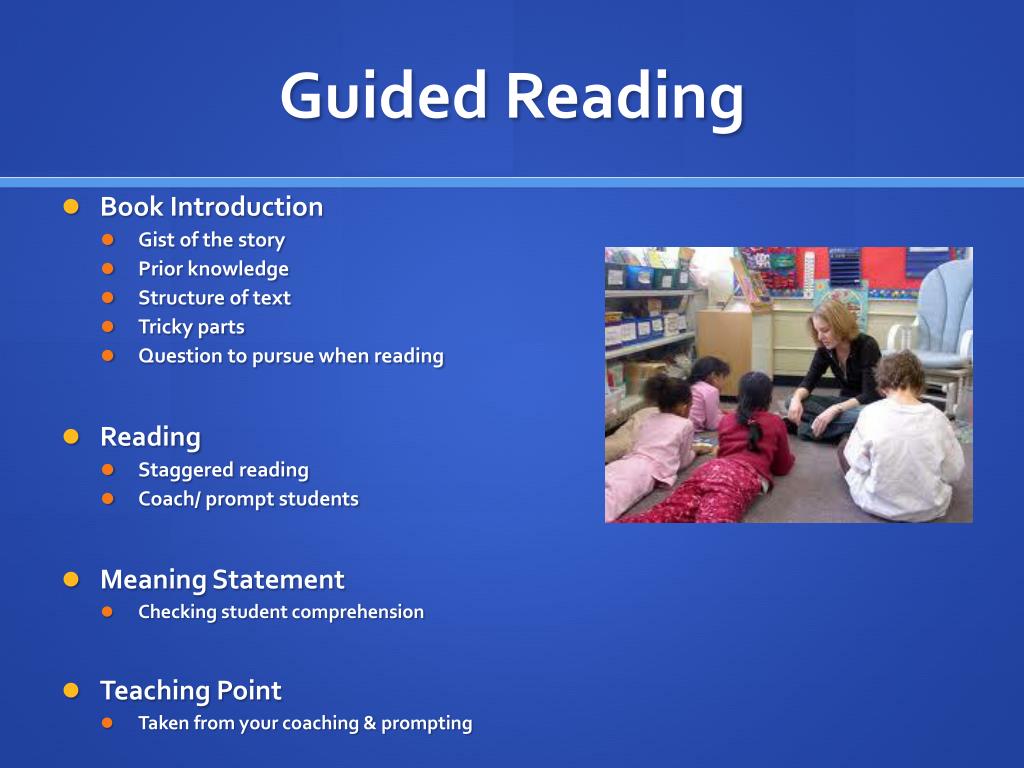 Guided Reading

- Book Introduction
  - Gist of the story
  - Prior knowledge
  - Structure of text
  - Tricky parts
  - Question to pursue when reading

- Reading
  - Staggered reading
  - Coach/ prompt students

- Meaning Statement
  - Checking student comprehension

- Teaching Point
  - Taken from your coaching & prompting